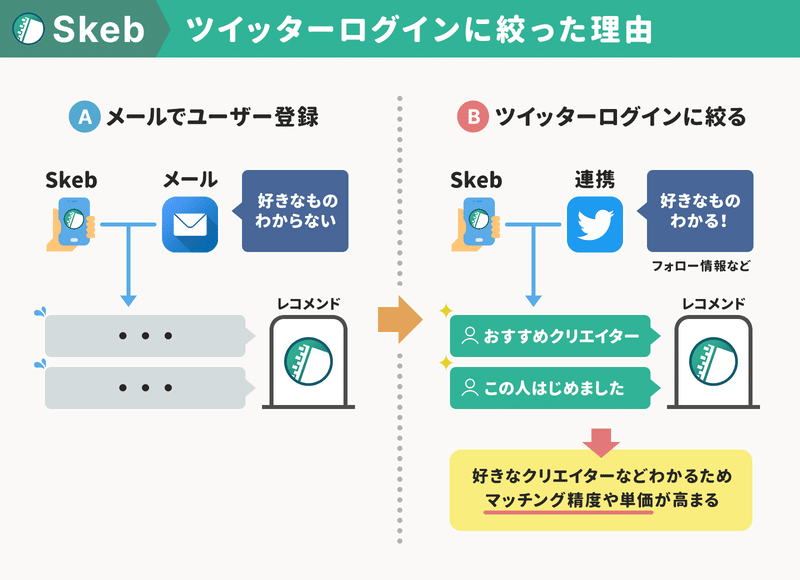 Skeb ツイッターログインに絞った理由

A メールでユーザー登録

Skeb

メール

好きなもの
わからない

・・・

・・・

レコメンド

B ツイッターログインに絞る

Skeb

連携

好きなもの
わかる!

フォロー情報など

おすすめクリエイター

この人はじめました

レコメンド

好きなクリエイターなどわかるため
マッチング精度や単価が高まる